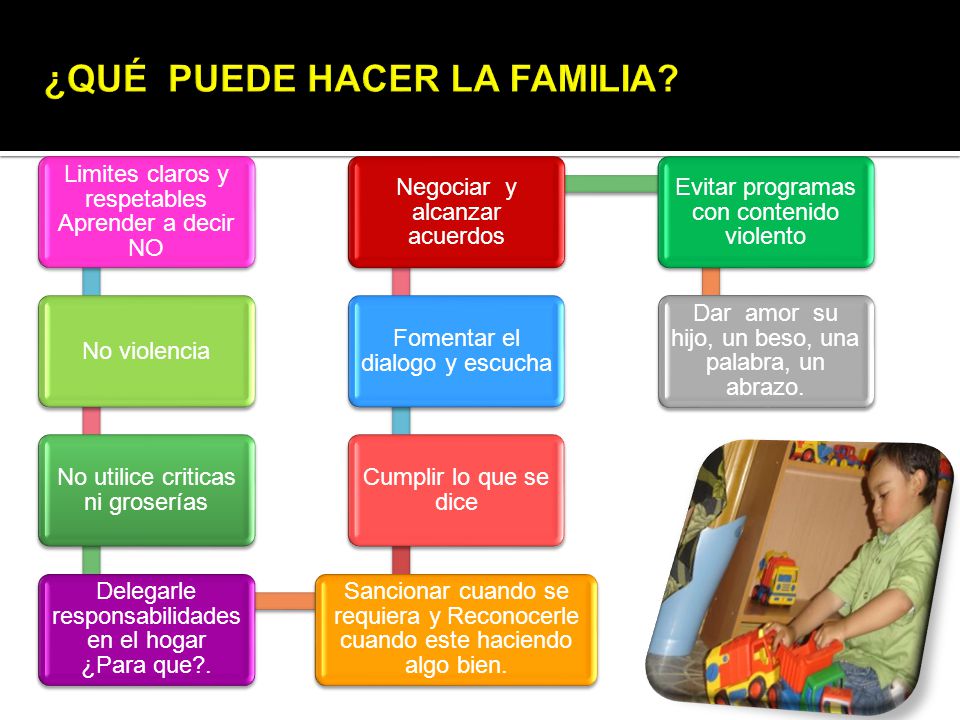 ¿QUÉ PUEDE HACER LA FAMILIA?

Limites claros y respetables Aprender a decir NO

No violencia

No utilice criticas ni groserías

Delegarle responsabilidades en el hogar ¿Para que?.

Sancionar cuando se requiera y Reconocerle cuando este haciendo algo bien.

Cumplir lo que se dice

Fomentar el dialogo y escucha

Negociar y alcanzar acuerdos

Evitar programas con contenido violento

Dar amor su hijo, un beso, una palabra, un abrazo.